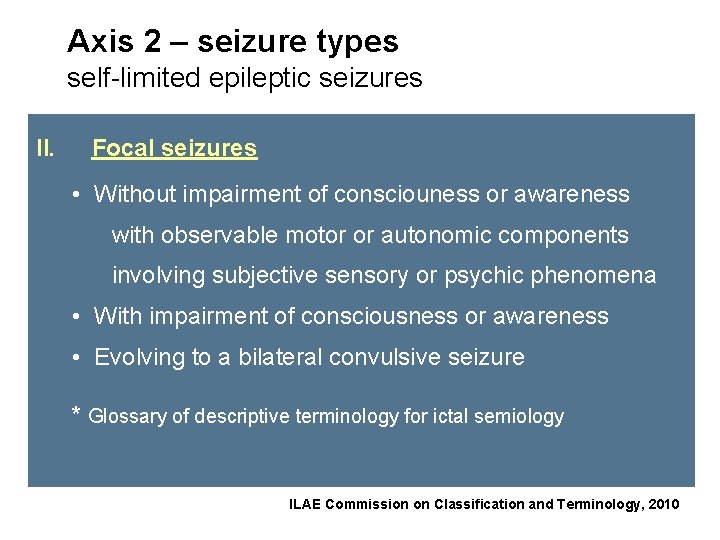 Axis 2 – seizure types
self-limited epileptic seizures

II. Focal seizures

• Without impairment of consciouness or awareness
with observable motor or autonomic components
involving subjective sensory or psychic phenomena
• With impairment of consciousness or awareness
• Evolving to a bilateral convulsive seizure

* Glossary of descriptive terminology for ictal semiology

ILAE Commission on Classification and Terminology, 2010